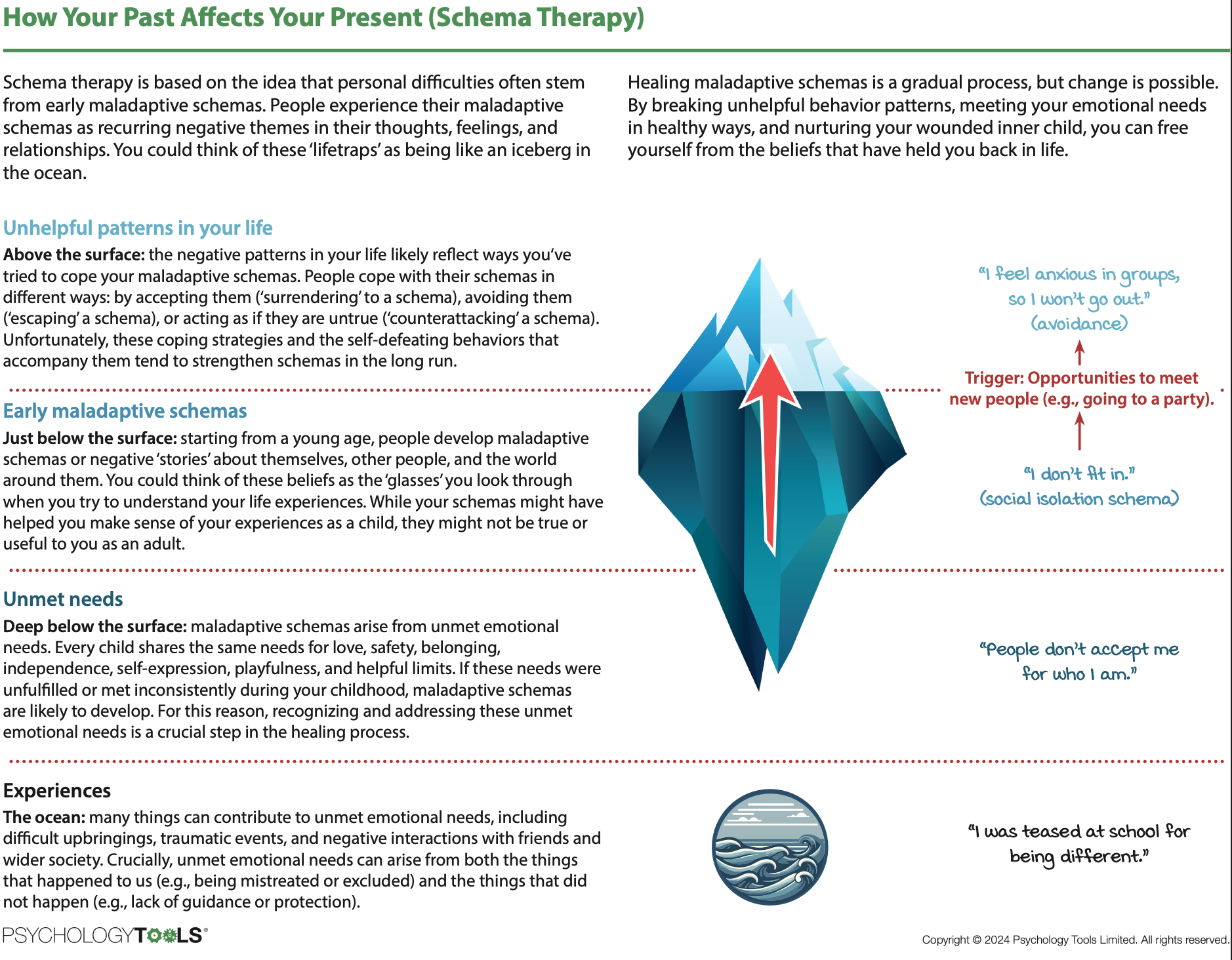 How Your Past Affects Your Present (Schema Therapy)

Schema therapy is based on the idea that personal difficulties often stem from early maladaptive schemas. People experience their maladaptive schemas as recurring negative themes in their thoughts, feelings, and relationships. You could think of these 'lifetraps' as being like an iceberg in the ocean.

Healing maladaptive schemas is a gradual process, but change is possible. By breaking unhelpful behavior patterns, meeting your emotional needs in healthy ways, and nurturing your wounded inner child, you can free yourself from the beliefs that have held you back in life.

Unhelpful patterns in your life

Above the surface: the negative patterns in your life likely reflect ways you've tried to cope your maladaptive schemas. People cope with their schemas in different ways: by accepting them ('surrendering' to a schema), avoiding them ('escaping' a schema), or acting as if they are untrue ('counterattacking' a schema). Unfortunately, these coping strategies and the self-defeating behaviors that accompany them tend to strengthen schemas in the long run.

"I feel anxious in groups, so I won't go out." (avoidance)

Trigger: Opportunities to meet new people (e.g., going to a party).

Early maladaptive schemas

Just below the surface: starting from a young age, people develop maladaptive schemas or negative 'stories' about themselves, other people, and the world around them. You could think of these beliefs as the 'glasses' you look through when you try to understand your life experiences. While your schemas might have helped you make sense of your experiences as a child, they might not be true or useful to you as an adult.

"I don't fit in." (social isolation schema)

Unmet needs

Deep below the surface: maladaptive schemas arise from unmet emotional needs. Every child shares the same needs for love, safety, belonging, independence, self-expression, playfulness, and helpful limits. If these needs were unfulfilled or met inconsistently during your childhood, maladaptive schemas are likely to develop. For this reason, recognizing and addressing these unmet emotional needs is a crucial step in the healing process.

"People don't accept me for who I am."

Experiences

The ocean: many things can contribute to unmet emotional needs, including difficult upbringings, traumatic events, and negative interactions with friends and wider society. Crucially, unmet emotional needs can arise from both the things that happened to us (e.g., being mistreated or excluded) and the things that did not happen (e.g., lack of guidance or protection).

"I was teased at school for being different."

PSYCHOLOGYTOOLS®

Copyright © 2024 Psychology Tools Limited. All rights reserved.